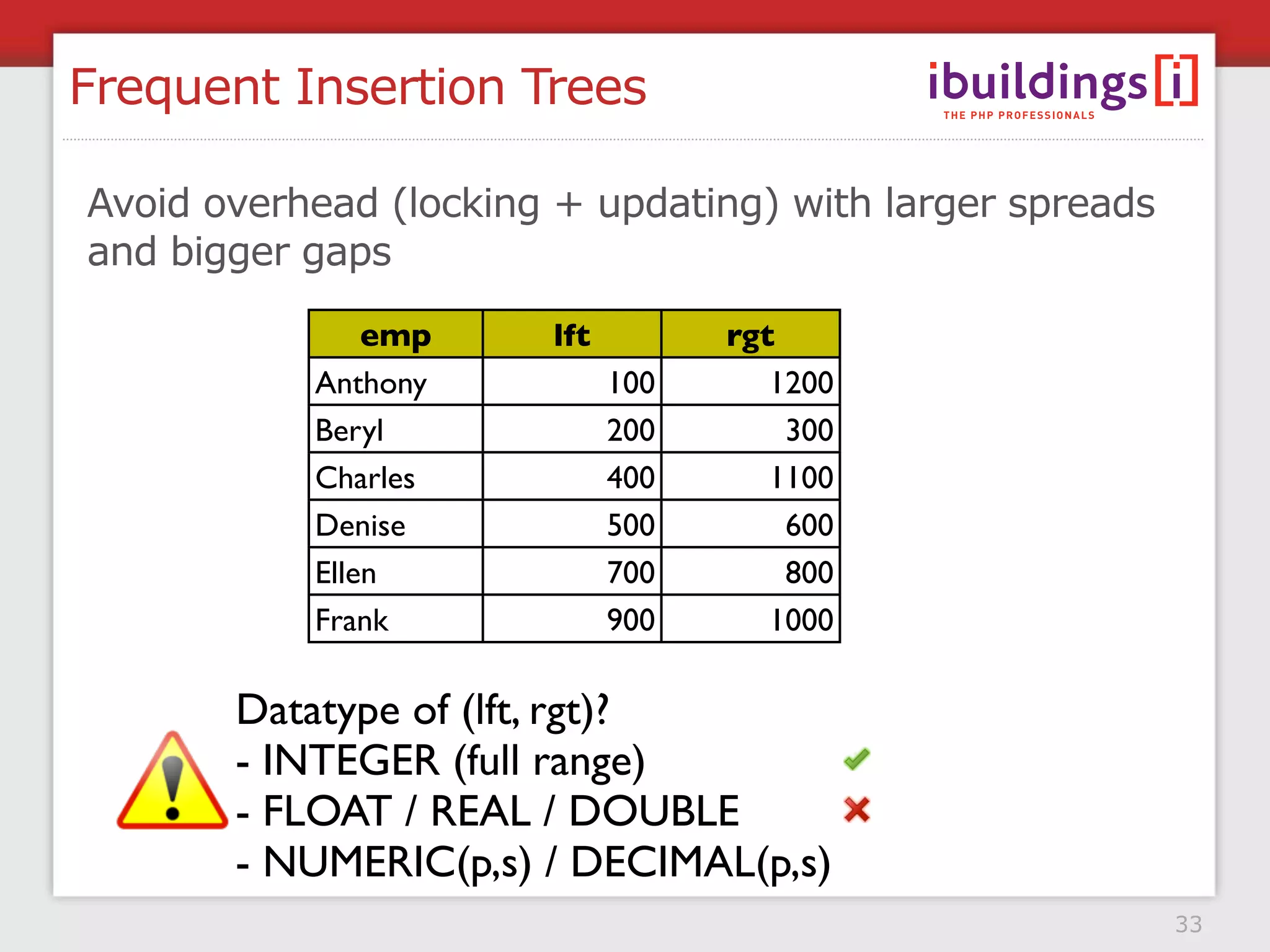 Frequent Insertion Trees

ibuildings[i]
THE PHP PROFESSIONALS

Avoid overhead (locking + updating) with larger spreads and bigger gaps

| emp | lft | rgt |
|---|---|---|
| Anthony | 100 | 1200 |
| Beryl | 200 | 300 |
| Charles | 400 | 1100 |
| Denise | 500 | 600 |
| Ellen | 700 | 800 |
| Frank | 900 | 1000 |

Datatype of (lft, rgt)?
- INTEGER (full range)
- FLOAT / REAL / DOUBLE
- NUMERIC(p,s) / DECIMAL(p,s)

33